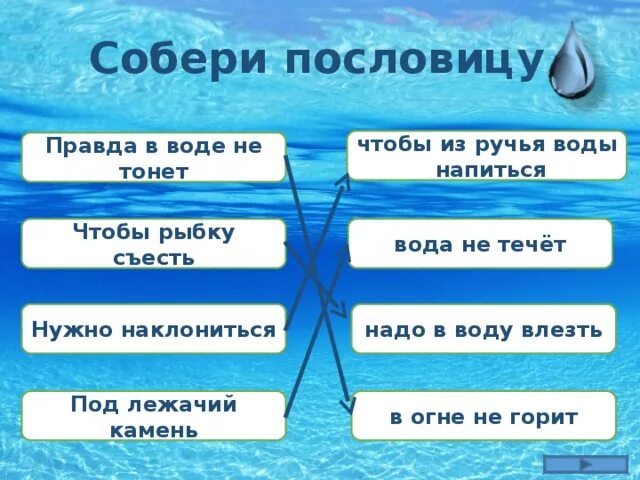 Собери пословицу

Правда в воде не тонет

Чтобы рыбку съесть

Нужно наклониться

Под лежачий камень

чтобы из ручья воды напиться

вода не течёт

надо в воду влезть

в огне не горит